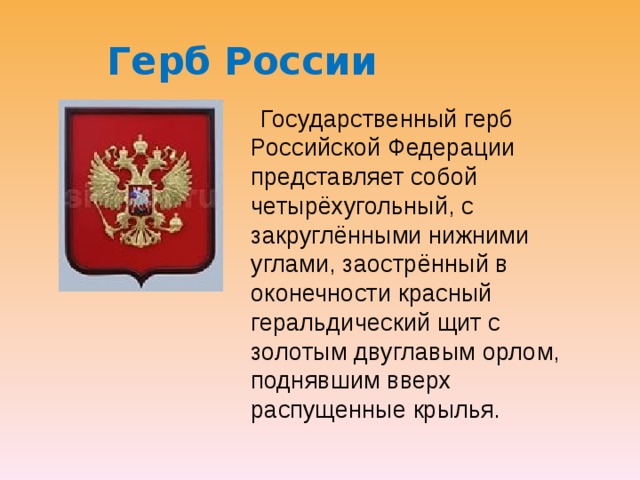 Герб России

Государственный герб Российской Федерации представляет собой четырёхугольный, с закруглёнными нижними углами, заострённый в оконечности красный геральдический щит с золотым двуглавым орлом, поднявшим вверх распущенные крылья.